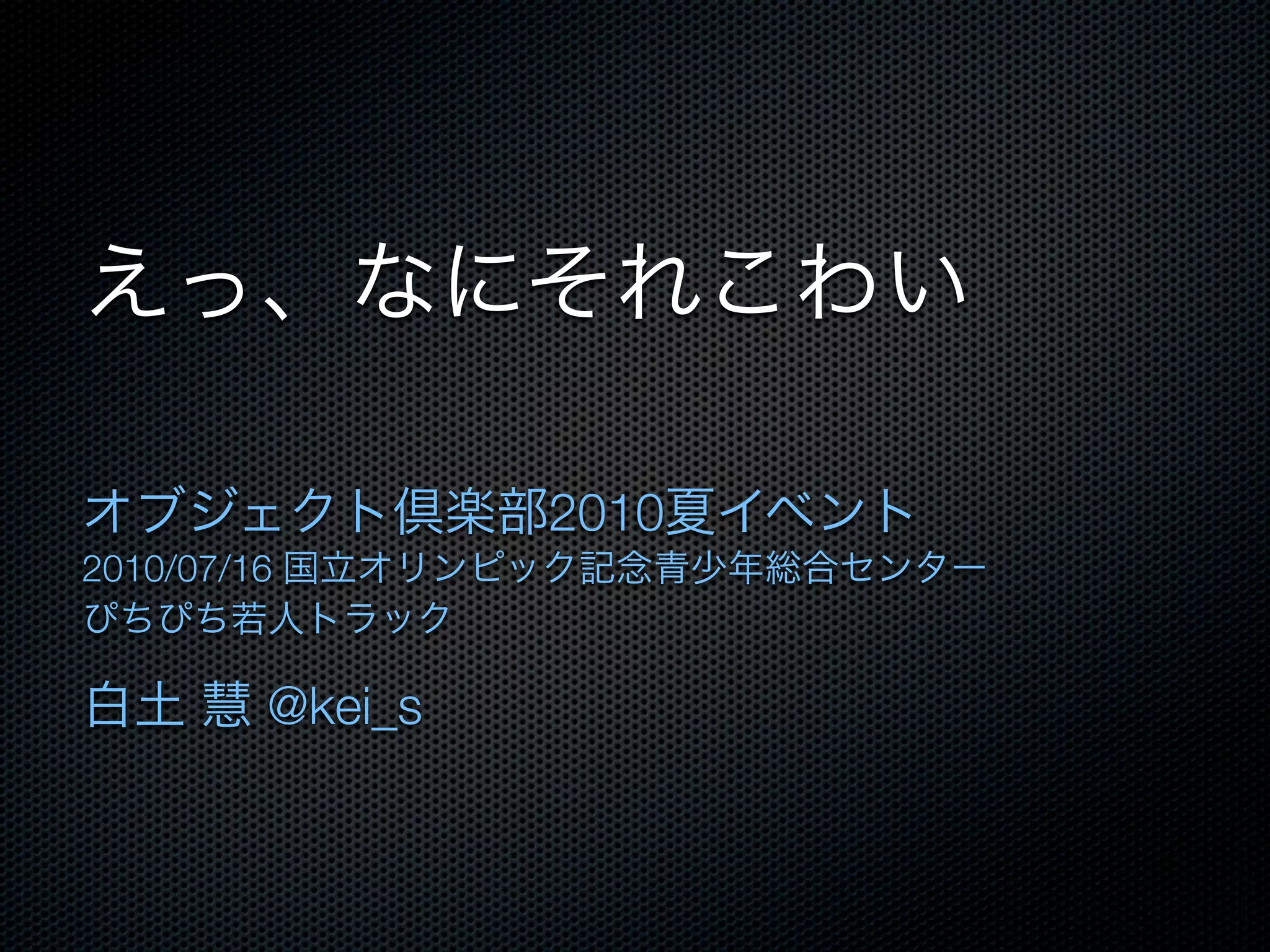 えっ、なにそれこわい

オブジェクト倶楽部2010夏イベント
2010/07/16 国立オリンピック記念青少年総合センター
ぴちぴち若人トラック

白土 慧 @kei_s